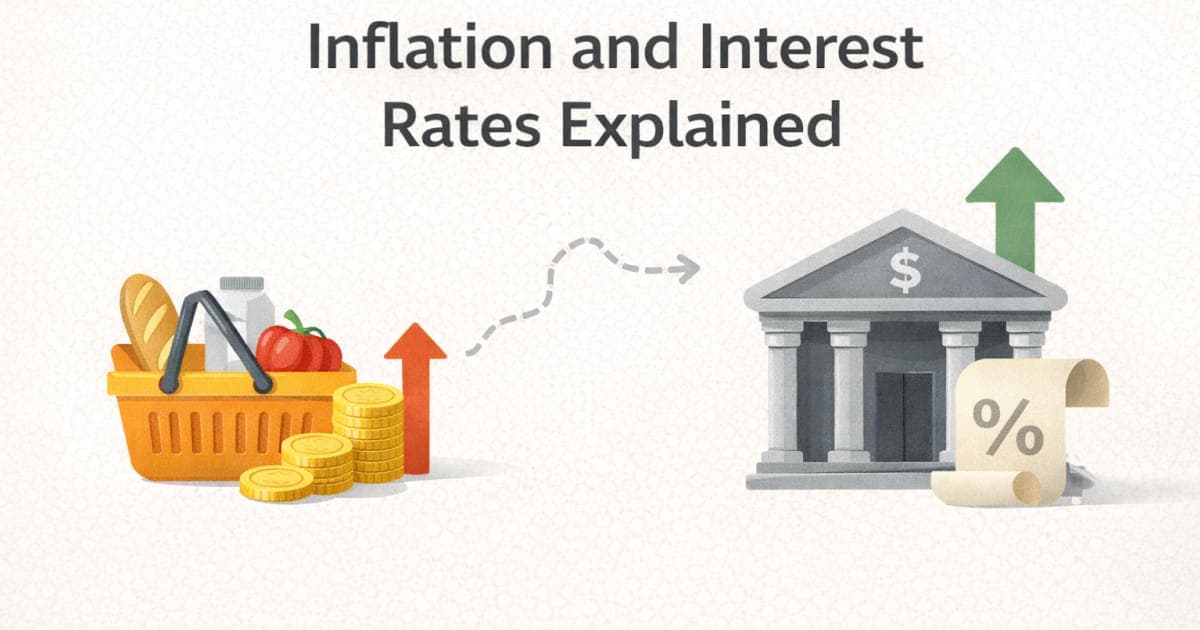 Inflation and Interest Rates Explained

$

%